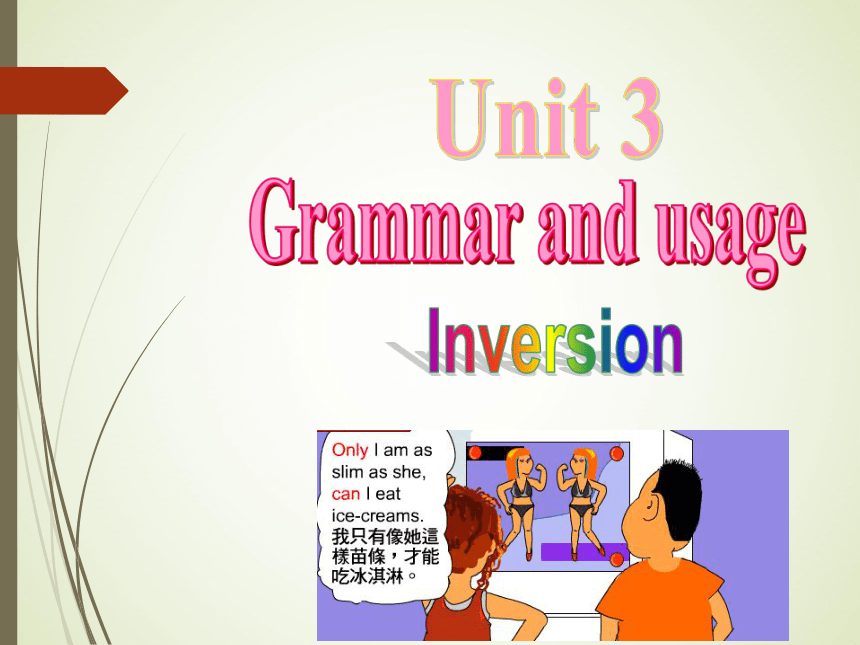 Unit 3
Grammar and usage
Inversion

Only I am as slim as she, can I eat ice-creams.
我只有像她這樣苗條，才能吃冰淇淋。